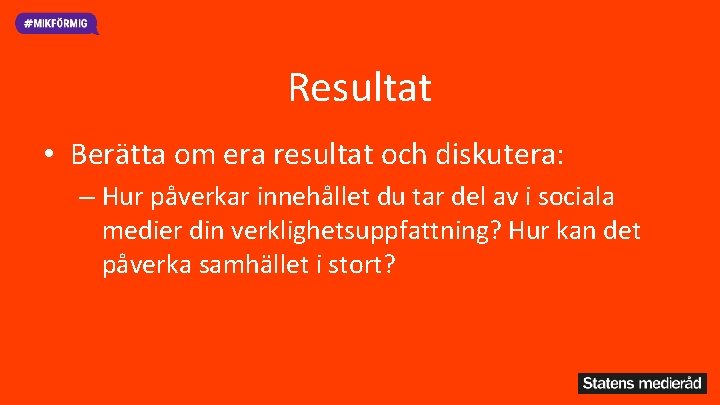 #MIKFÖRMIG

Resultat

• Berätta om era resultat och diskutera:
– Hur påverkar innehållet du tar del av i sociala medier din verklighetsuppfattning? Hur kan det påverka samhället i stort?

Statens medieråd